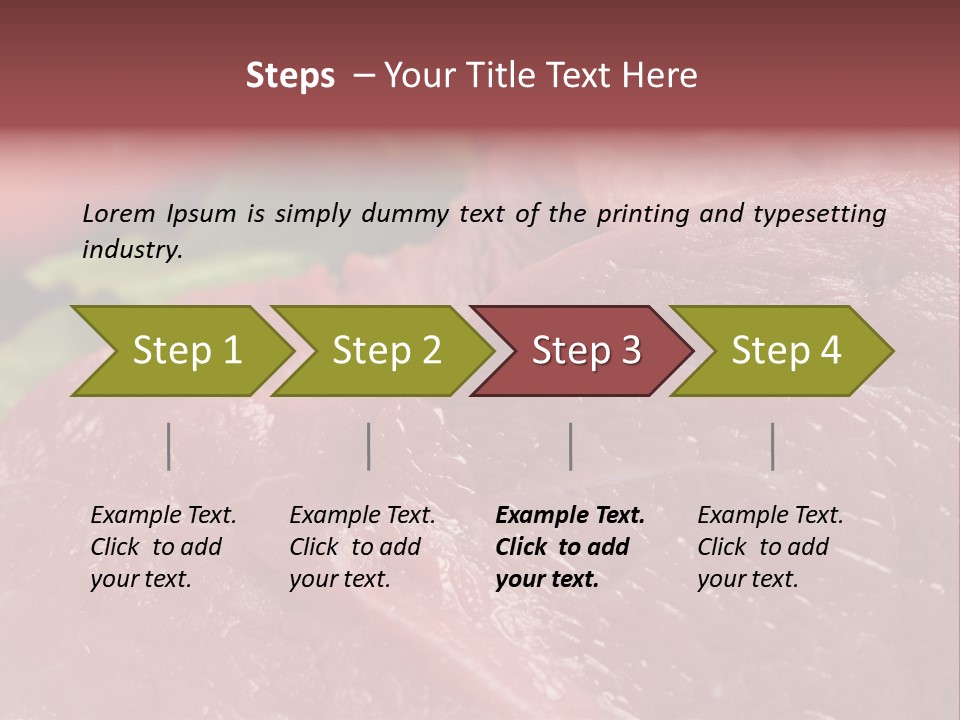 Steps – Your Title Text Here

Lorem Ipsum is simply dummy text of the printing and typesetting industry.

Step 1

Step 2

Step 3

Step 4

Example Text. Click to add your text.

Example Text. Click to add your text.

Example Text. Click to add your text.

Example Text. Click to add your text.